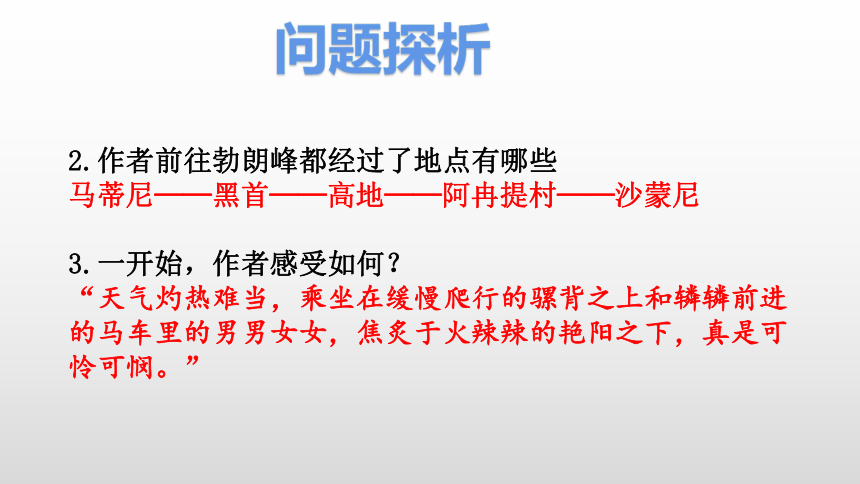 问题探析

2.作者前往勃朗峰都经过了地点有哪些
马蒂尼——黑首——高地——阿冉提村——沙蒙尼

3.一开始，作者感受如何？
“天气灼热难当，乘坐在缓慢爬行的骡背之上和辚辚前进的马车里的男男女女，焦炙于火辣辣的艳阳之下，真是可怜可悯。”